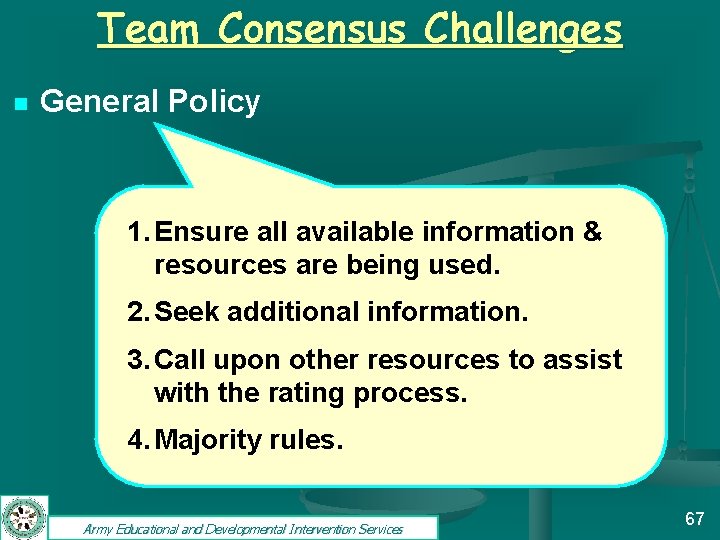 Team Consensus Challenges

General Policy

1. Ensure all available information & resources are being used.

2. Seek additional information.

3. Call upon other resources to assist with the rating process.

4. Majority rules.

Army Educational and Developmental Intervention Services

67